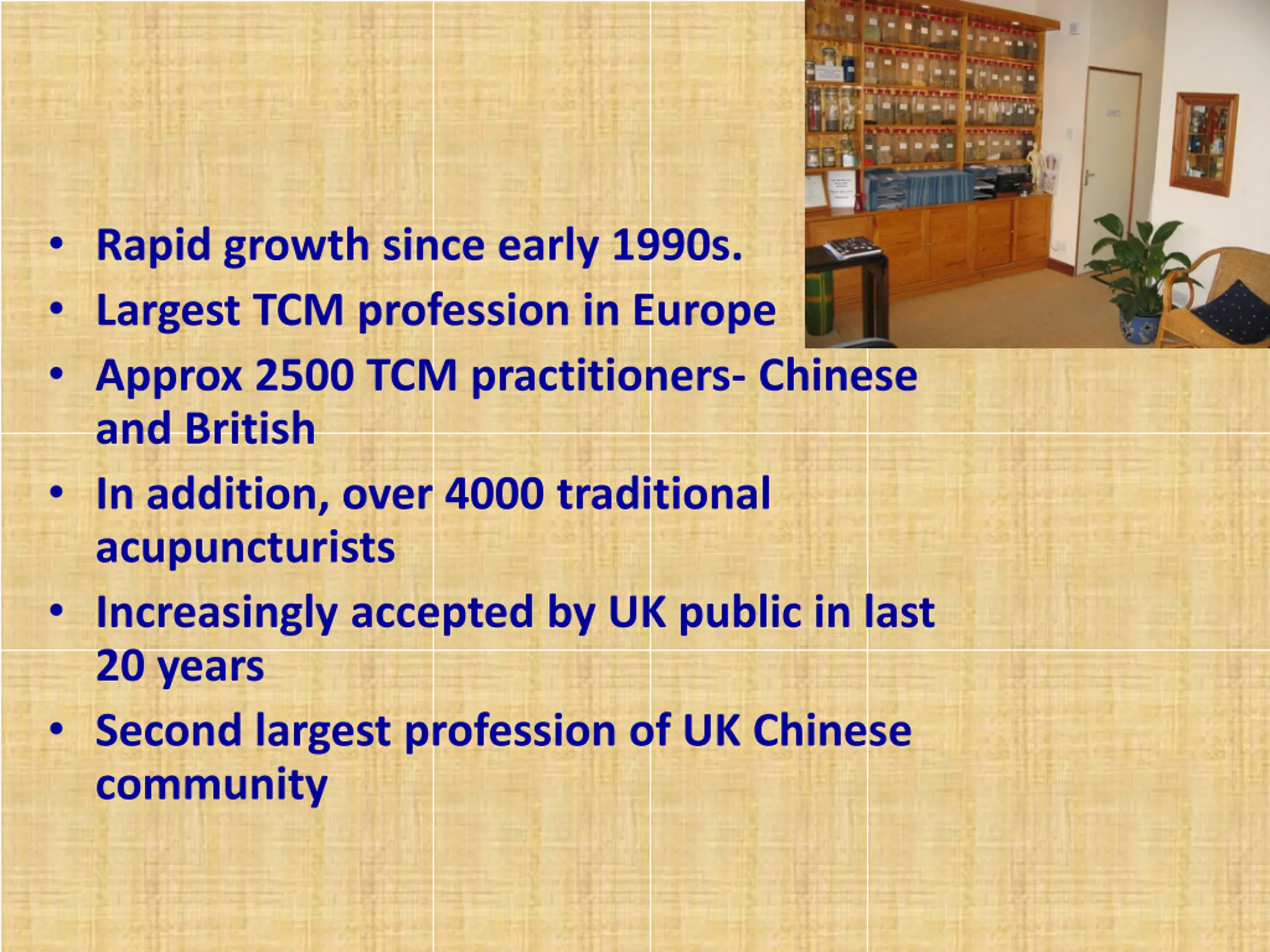 • Rapid growth since early 1990s.
• Largest TCM profession in Europe
• Approx 2500 TCM practitioners- Chinese and British
• In addition, over 4000 traditional acupuncturists
• Increasingly accepted by UK public in last 20 years
• Second largest profession of UK Chinese community